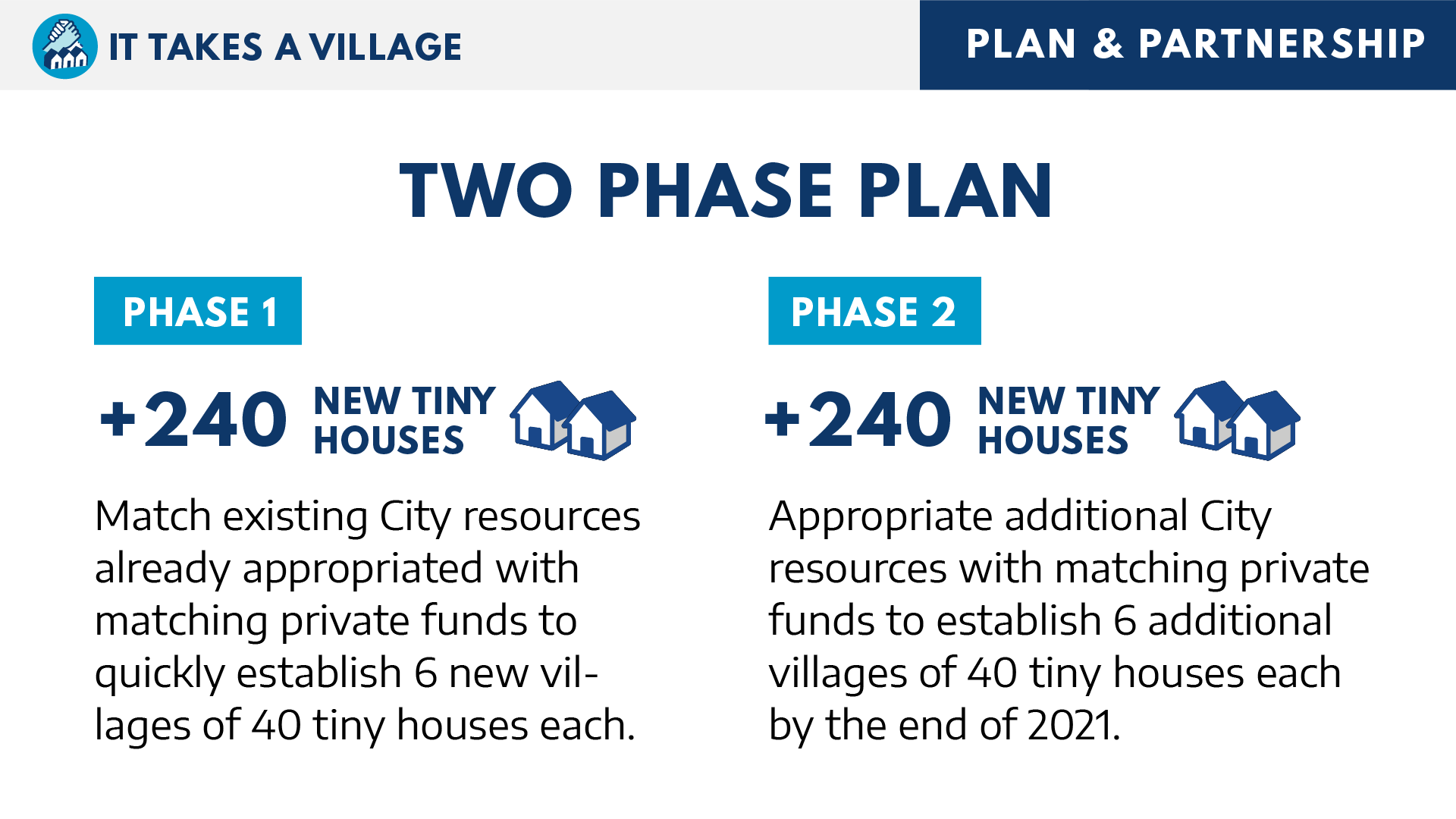 IT TAKES A VILLAGE

PLAN & PARTNERSHIP

TWO PHASE PLAN

PHASE 1

+240 NEW TINY HOUSES

Match existing City resources already appropriated with matching private funds to quickly establish 6 new villages of 40 tiny houses each.

PHASE 2

+240 NEW TINY HOUSES

Appropriate additional City resources with matching private funds to establish 6 additional villages of 40 tiny houses each by the end of 2021.